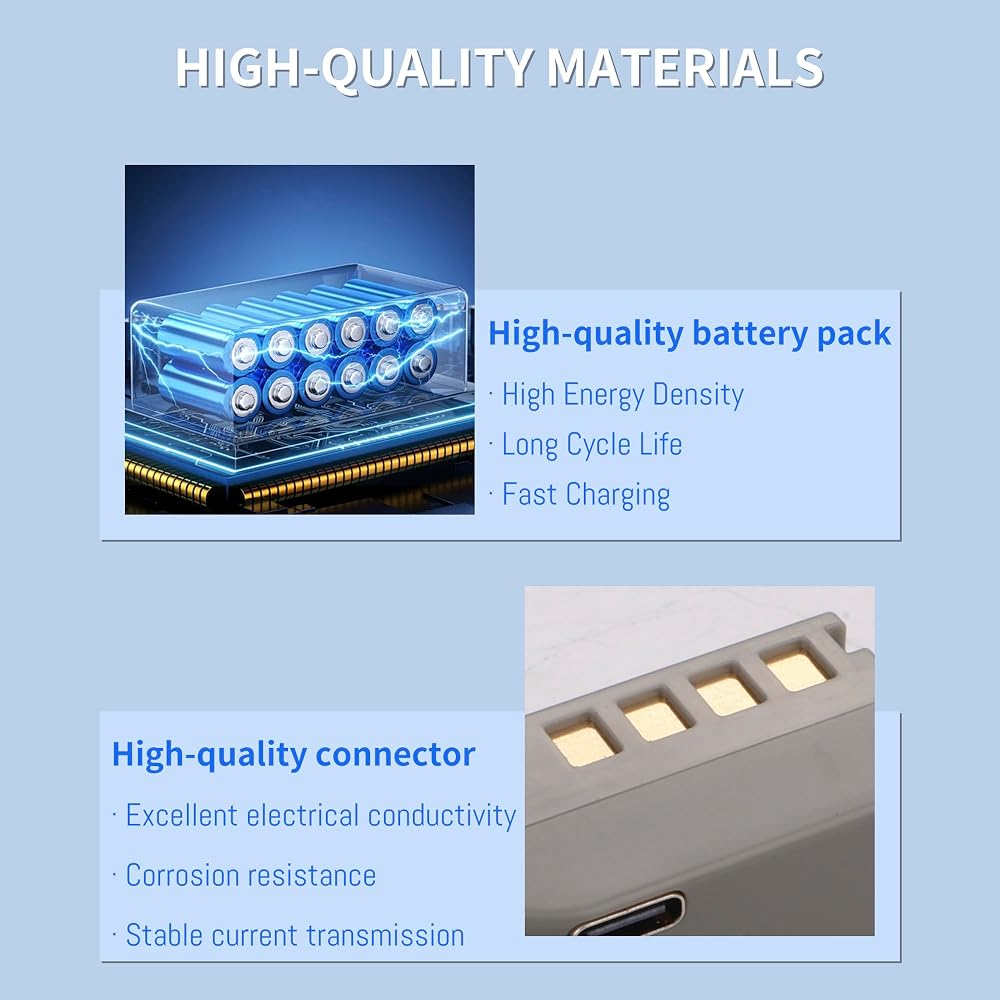 HIGH-QUALITY MATERIALS

High-quality battery pack

· High Energy Density

· Long Cycle Life

· Fast Charging

High-quality connector

· Excellent electrical conductivity

· Corrosion resistance

· Stable current transmission